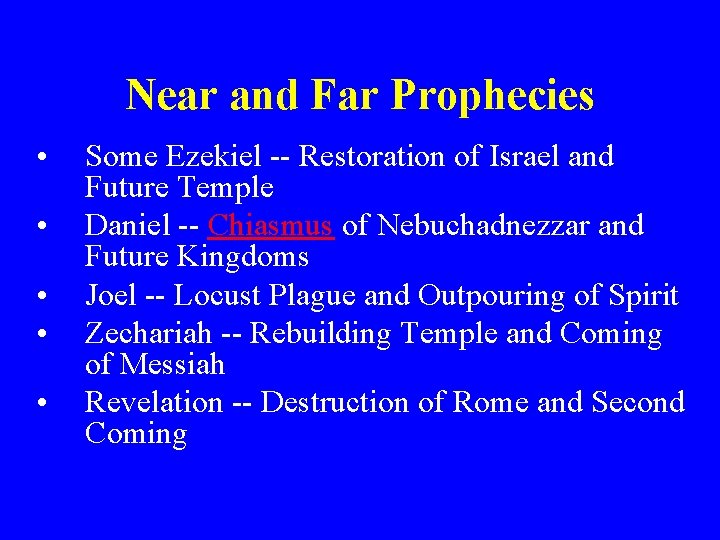 Near and Far Prophecies

• Some Ezekiel -- Restoration of Israel and Future Temple
• Daniel -- Chiasmus of Nebuchadnezzar and Future Kingdoms
• Joel -- Locust Plague and Outpouring of Spirit
• Zechariah -- Rebuilding Temple and Coming of Messiah
• Revelation -- Destruction of Rome and Second Coming